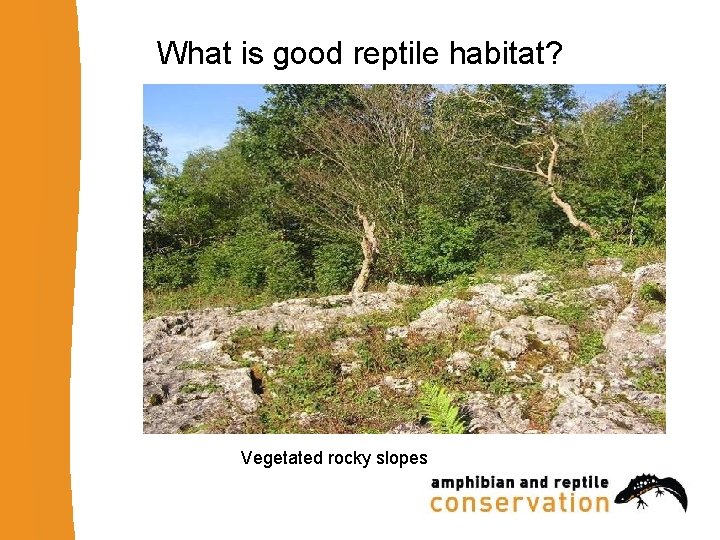 What is good reptile habitat?

Vegetated rocky slopes

amphibian and reptile
conservation